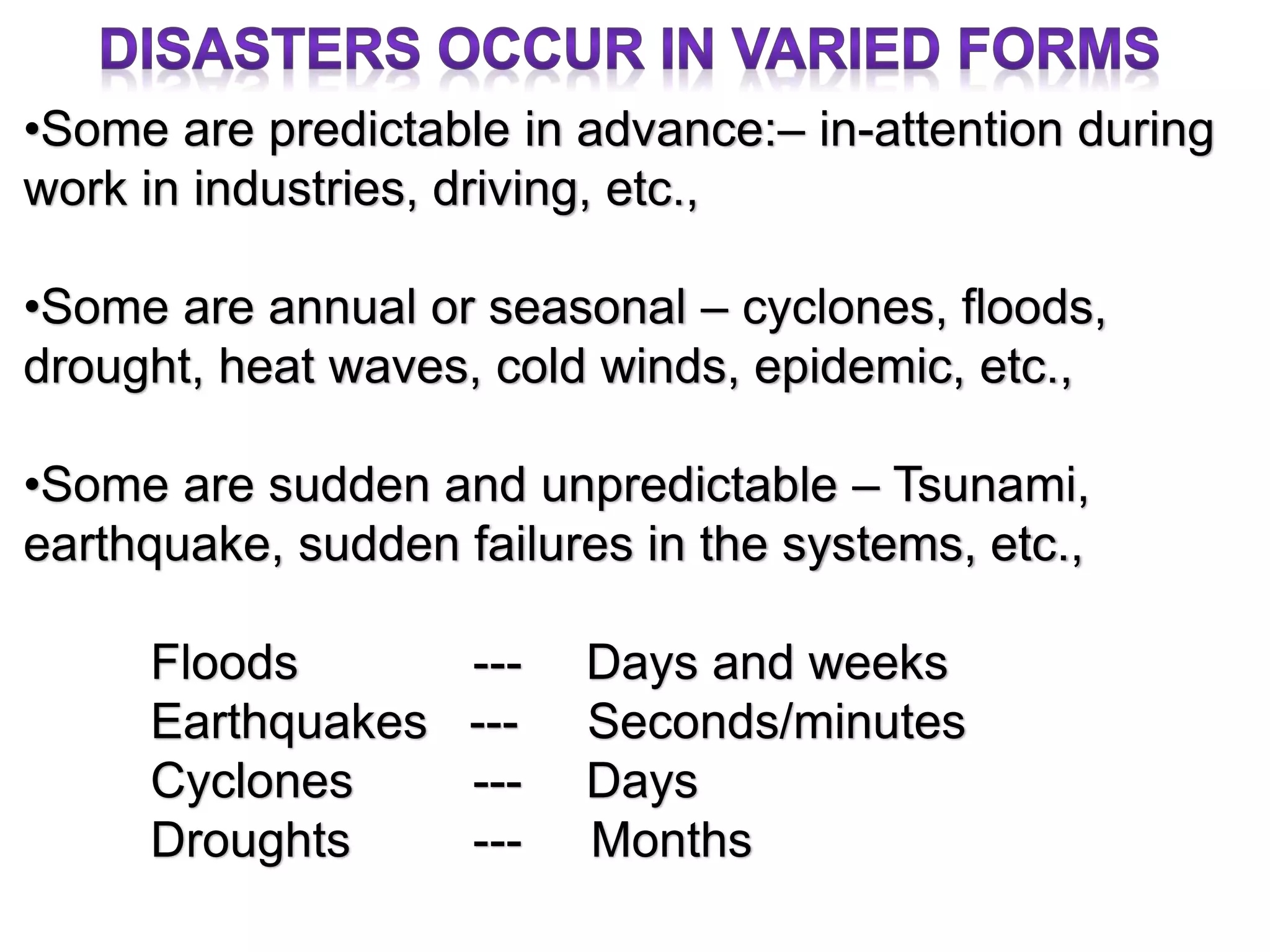 DISASTERS OCCUR IN VARIED FORMS

•Some are predictable in advance:– in-attention during work in industries, driving, etc.,

•Some are annual or seasonal – cyclones, floods, drought, heat waves, cold winds, epidemic, etc.,

•Some are sudden and unpredictable – Tsunami, earthquake, sudden failures in the systems, etc.,

Floods --- Days and weeks
Earthquakes --- Seconds/minutes
Cyclones --- Days
Droughts --- Months